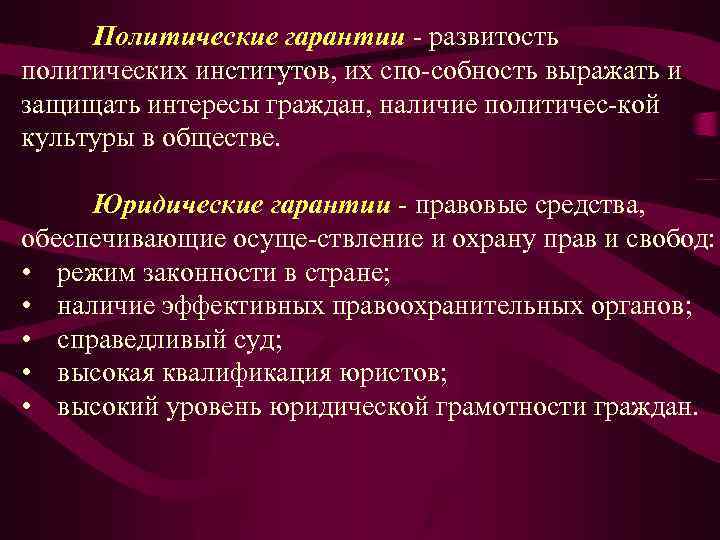 Политические гарантии - развитость политических институтов, их спо-собность выражать и защищать интересы граждан, наличие политичес-кой культуры в обществе.

Юридические гарантии - правовые средства, обеспечивающие осуще-ствление и охрану прав и свобод:
• режим законности в стране;
• наличие эффективных правоохранительных органов;
• справедливый суд;
• высокая квалификация юристов;
• высокий уровень юридической грамотности граждан.